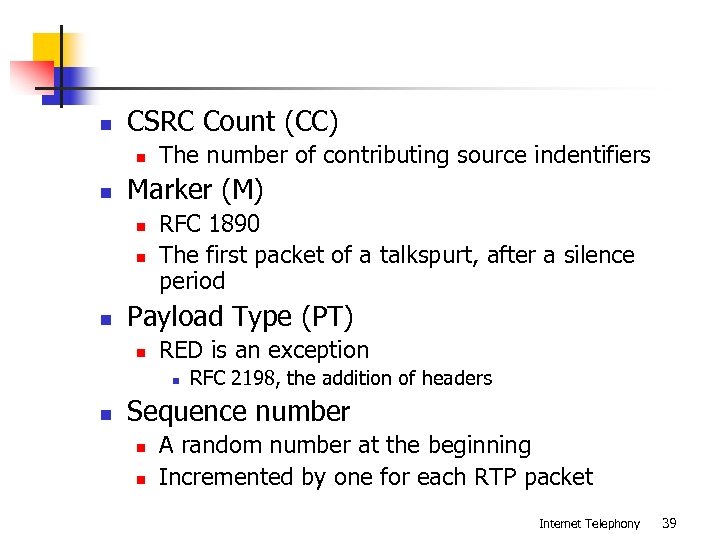 - CSRC Count (CC)
  - The number of contributing source indentifiers
- Marker (M)
  - RFC 1890
  - The first packet of a talkspurt, after a silence period
- Payload Type (PT)
  - RED is an exception
    - RFC 2198, the addition of headers
- Sequence number
  - A random number at the beginning
  - Incremented by one for each RTP packet

Internet Telephony 39